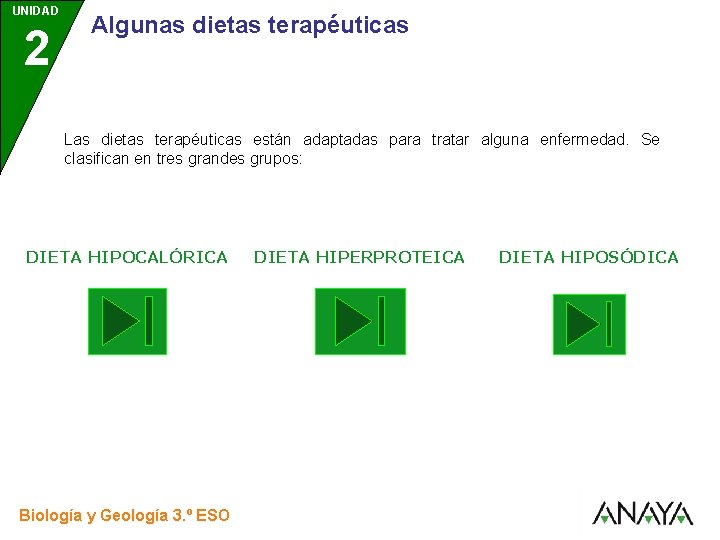 UNIDAD
2

Algunas dietas terapéuticas

Las dietas terapéuticas están adaptadas para tratar alguna enfermedad. Se clasifican en tres grandes grupos:

DIETA HIPOCALÓRICA

DIETA HIPERPROTEICA

DIETA HIPOSÓDICA

Biología y Geología 3.º ESO

ANAYA